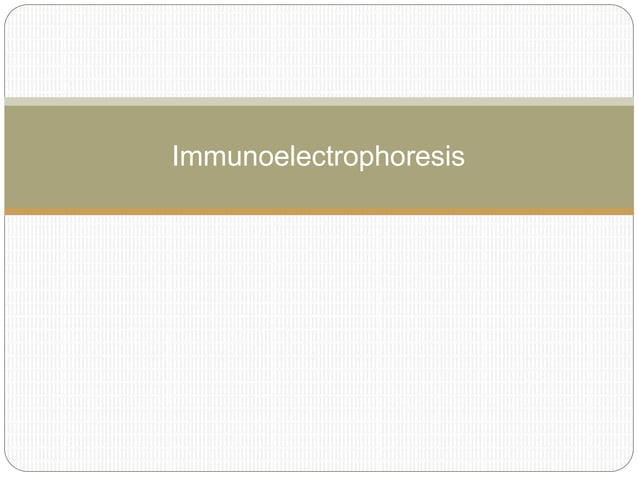 Immunoelectrophoresis